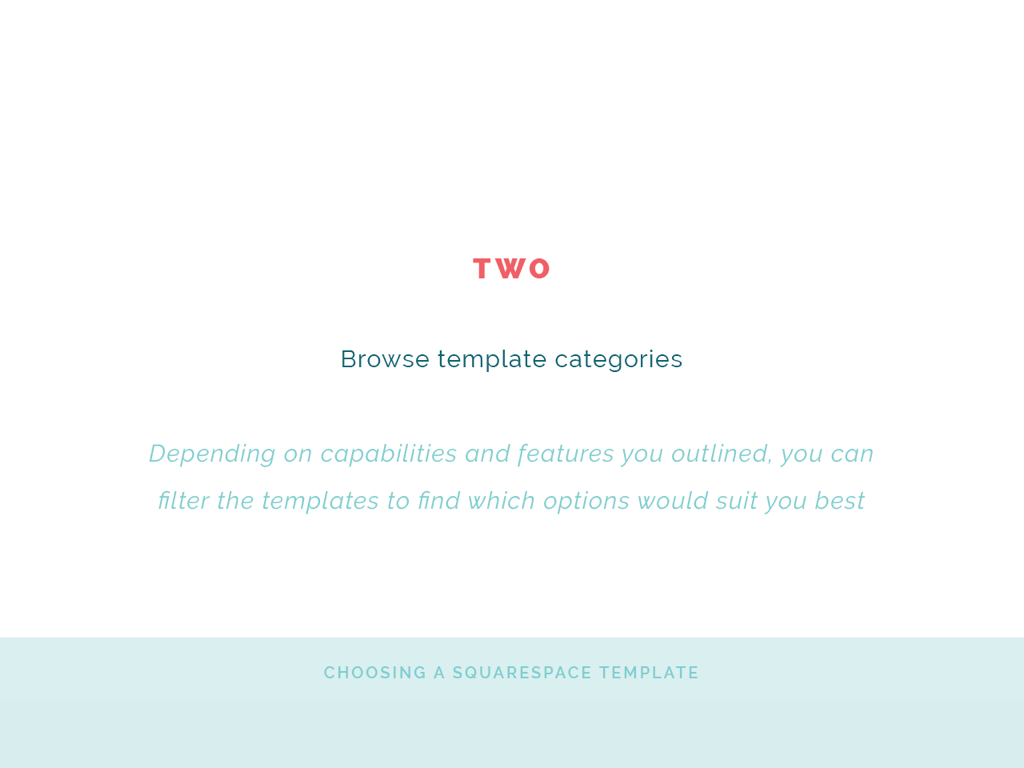 TWO

Browse template categories

Depending on capabilities and features you outlined, you can filter the templates to find which options would suit you best

CHOOSING A SQUARESPACE TEMPLATE